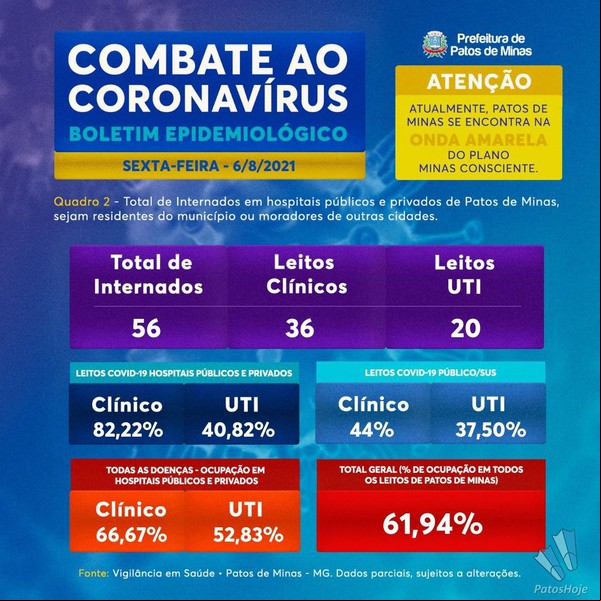 COMBATE AO CORONAVÍRUS
BOLETIM EPIDEMIOLÓGICO
SEXTA-FEIRA - 6/8/2021

Prefeitura de Patos de Minas

ATENÇÃO
ATUALMENTE, PATOS DE MINAS SE ENCONTRA NA ONDA AMARELA DO PLANO MINAS CONSCIENTE.

Quadro 2 - Total de Internados em hospitais públicos e privados de Patos de Minas, sejam residentes do município ou moradores de outras cidades.

| Total de Internados | Leitos Clínicos | Leitos UTI |
|---|---|---|
| 56 | 36 | 20 |

LEITOS COVID-19 HOSPITAIS PÚBLICOS E PRIVADOS

| Clínico | UTI |
|---|---|
| 82,22% | 40,82% |

LEITOS COVID-19 PÚBLICO/SUS

| Clínico | UTI |
|---|---|
| 44% | 37,50% |

TODAS AS DOENÇAS - OCUPAÇÃO EM HOSPITAIS PÚBLICOS E PRIVADOS

| Clínico | UTI |
|---|---|
| 66,67% | 52,83% |

TOTAL GERAL (% DE OCUPAÇÃO EM TODOS OS LEITOS DE PATOS DE MINAS)
61,94%

Fonte: Vigilância em Saúde • Patos de Minas - MG. Dados parciais, sujeitos a alterações.

PatosHoje